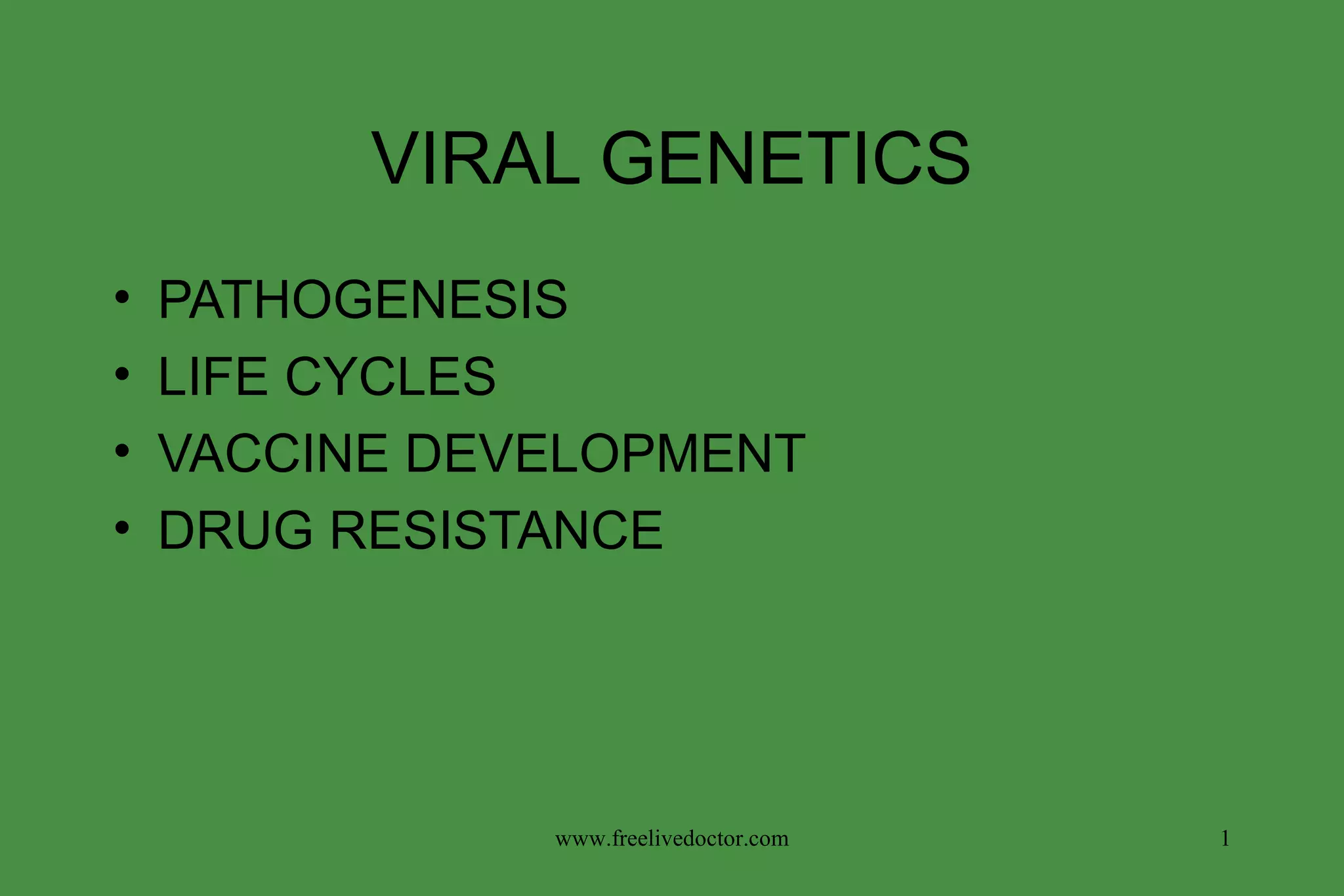 VIRAL GENETICS

• PATHOGENESIS
• LIFE CYCLES
• VACCINE DEVELOPMENT
• DRUG RESISTANCE

www.freelivedoctor.com

1